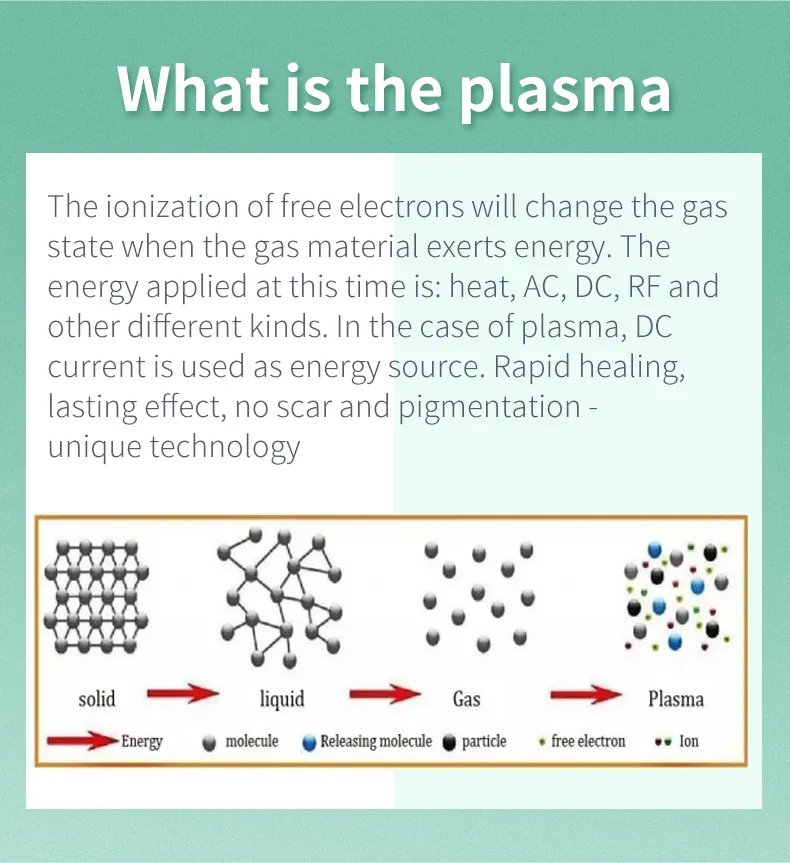 What is the plasma

The ionization of free electrons will change the gas state when the gas material exerts energy. The energy applied at this time is: heat, AC, DC, RF and other different kinds. In the case of plasma, DC current is used as energy source. Rapid healing, lasting effect, no scar and pigmentation - unique technology

solid liquid Gas Plasma

Energy molecule Releasing molecule particle free electron Ion